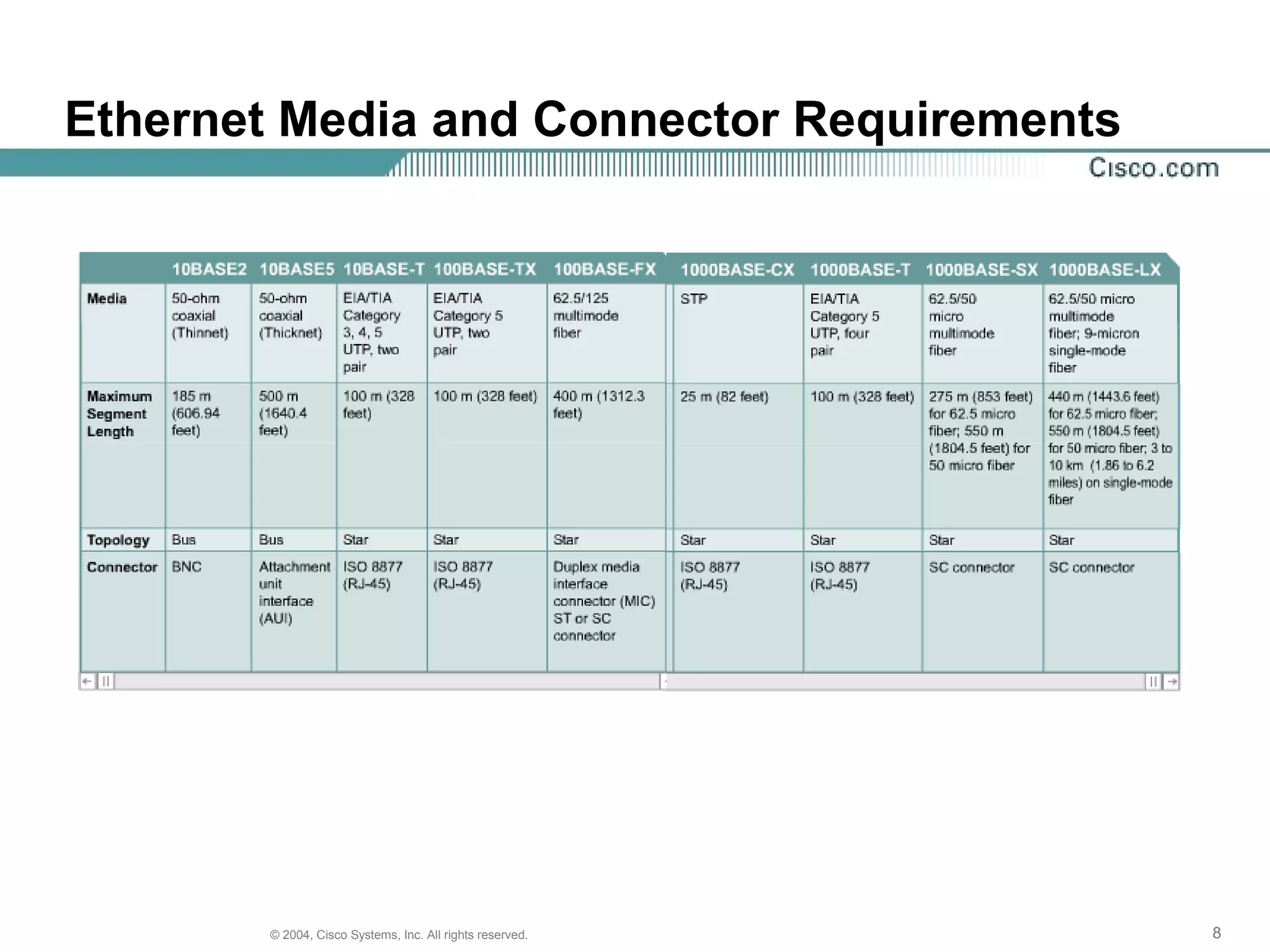 Ethernet Media and Connector Requirements

Cisco.com

| | 10BASE2 | 10BASE5 | 10BASE-T | 100BASE-TX | 100BASE-FX | 1000BASE-CX | 1000BASE-T | 1000BASE-SX | 1000BASE-LX |
|---|---|---|---|---|---|---|---|---|---|
| Media | 50-ohm coaxial (Thinnet) | 50-ohm coaxial (Thicknet) | EIA/TIA Category 3, 4, 5 UTP, two pair | EIA/TIA Category 5 UTP, two pair | 62.5/125 multimode fiber | STP | EIA/TIA Category 5 UTP, four pair | 62.5/50 micro multimode fiber | 62.5/50 micro multimode fiber; 9-micron single-mode fiber |
| Maximum Segment Length | 185 m (606.94 feet) | 500 m (1640.4 feet) | 100 m (328 feet) | 100 m (328 feet) | 400 m (1312.3 feet) | 25 m (82 feet) | 100 m (328 feet) | 275 m (853 feet) for 62.5 micro fiber; 550 m (1804.5 feet) for 50 micro fiber | 440 m (1443.6 feet) for 62.5 micro fiber; 550 m (1804.5 feet) for 50 micro fiber; 3 to 10 km (1.86 to 6.2 miles) on single-mode fiber |
| Topology | Bus | Bus | Star | Star | Star | Star | Star | Star | Star |
| Connector | BNC | Attachment unit interface (AUI) | ISO 8877 (RJ-45) | ISO 8877 (RJ-45) | Duplex media interface connector (MIC) ST or SC connector | ISO 8877 (RJ-45) | ISO 8877 (RJ-45) | SC connector | SC connector |

© 2004, Cisco Systems, Inc. All rights reserved.

8